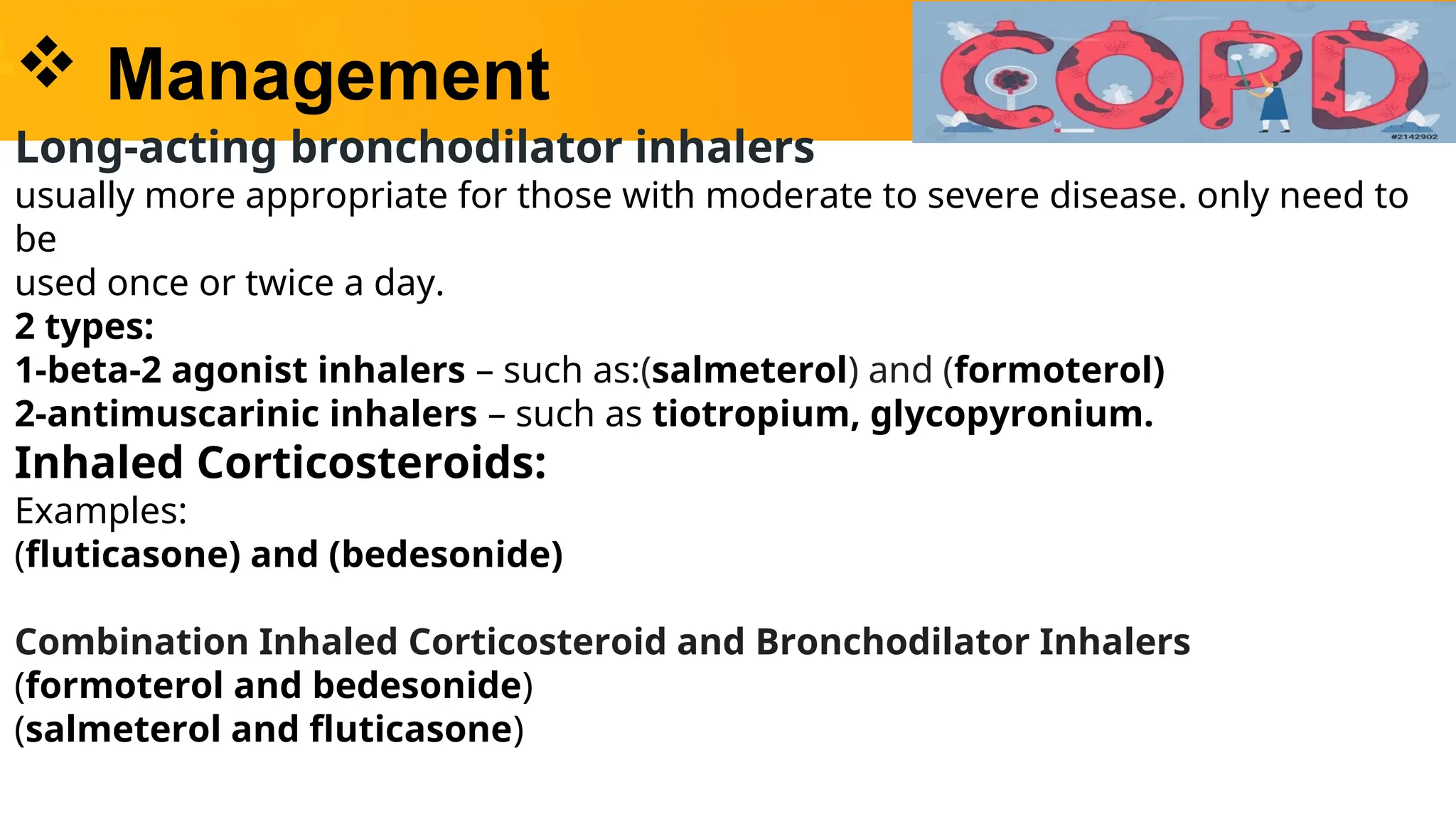 ❖ Management

COPD

#2142902

Long-acting bronchodilator inhalers

usually more appropriate for those with moderate to severe disease. only need to be
used once or twice a day.

2 types:

1-beta-2 agonist inhalers – such as:(salmeterol) and (formoterol)

2-antimuscarinic inhalers – such as tiotropium, glycopyronium.

Inhaled Corticosteroids:

Examples:

(fluticasone) and (bedesonide)

Combination Inhaled Corticosteroid and Bronchodilator Inhalers

(formoterol and bedesonide)

(salmeterol and fluticasone)